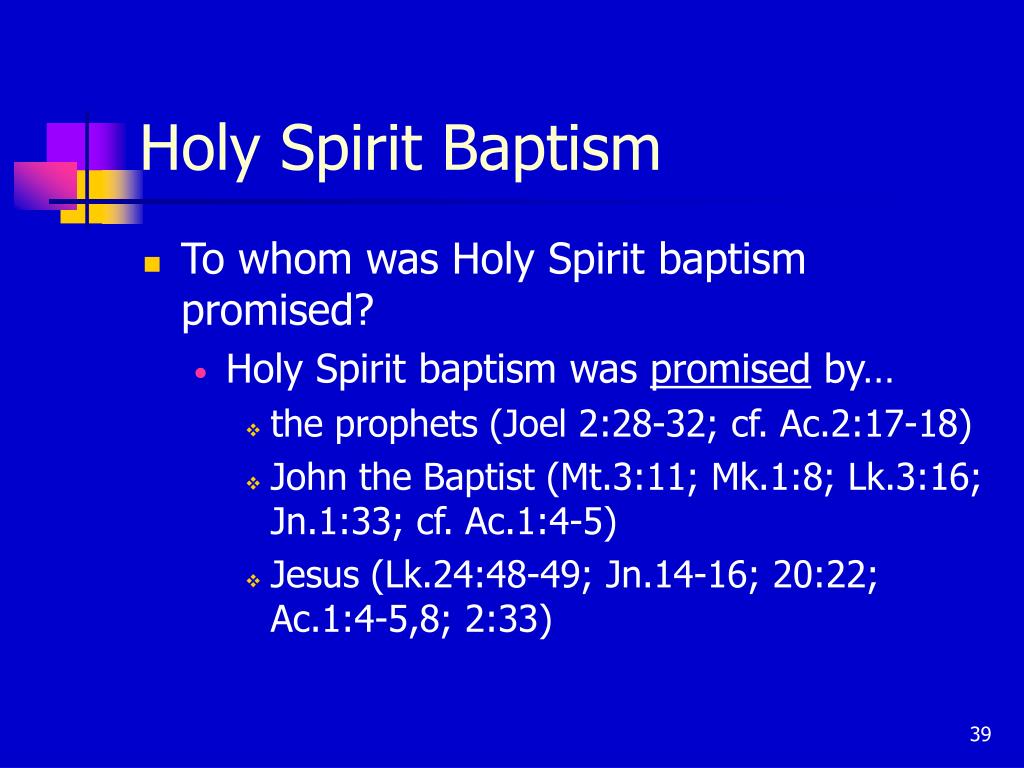 Holy Spirit Baptism

To whom was Holy Spirit baptism promised?

Holy Spirit baptism was promised by…

the prophets (Joel 2:28-32; cf. Ac.2:17-18)

John the Baptist (Mt.3:11; Mk.1:8; Lk.3:16; Jn.1:33; cf. Ac.1:4-5)

Jesus (Lk.24:48-49; Jn.14-16; 20:22; Ac.1:4-5,8; 2:33)

39